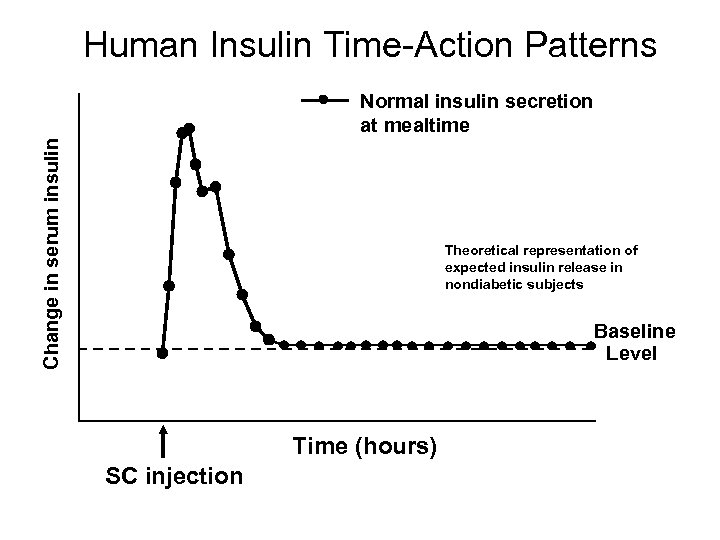 Human Insulin Time-Action Patterns

Normal insulin secretion at mealtime

Change in serum insulin

Theoretical representation of expected insulin release in nondiabetic subjects

Baseline Level

Time (hours)

SC injection